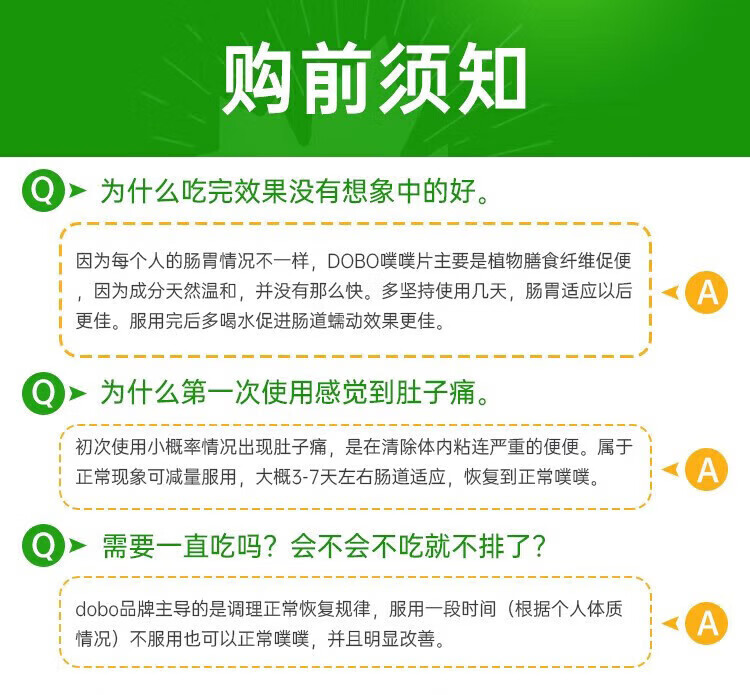 购前须知

Q 为什么吃完效果没有想象中的好。

因为每个人的肠胃情况不一样，DOBO噗噗片主要是植物膳食纤维促便，因为成分天然温和，并没有那么快。多坚持使用几天，肠胃适应以后更佳。服用完后多喝水促进肠道蠕动效果更佳。

A

Q 为什么第一次使用感觉到肚子痛。

初次使用小概率情况出现肚子痛，是在清除体内粘连严重的便便。属于正常现象可减量服用，大概3-7天左右肠道适应，恢复到正常噗噗。

A

Q 需要一直吃吗？会不会不吃就不排了？

dobo品牌主导的是调理正常恢复规律，服用一段时间（根据个人体质情况）不服用也可以正常噗噗，并且明显改善。

A